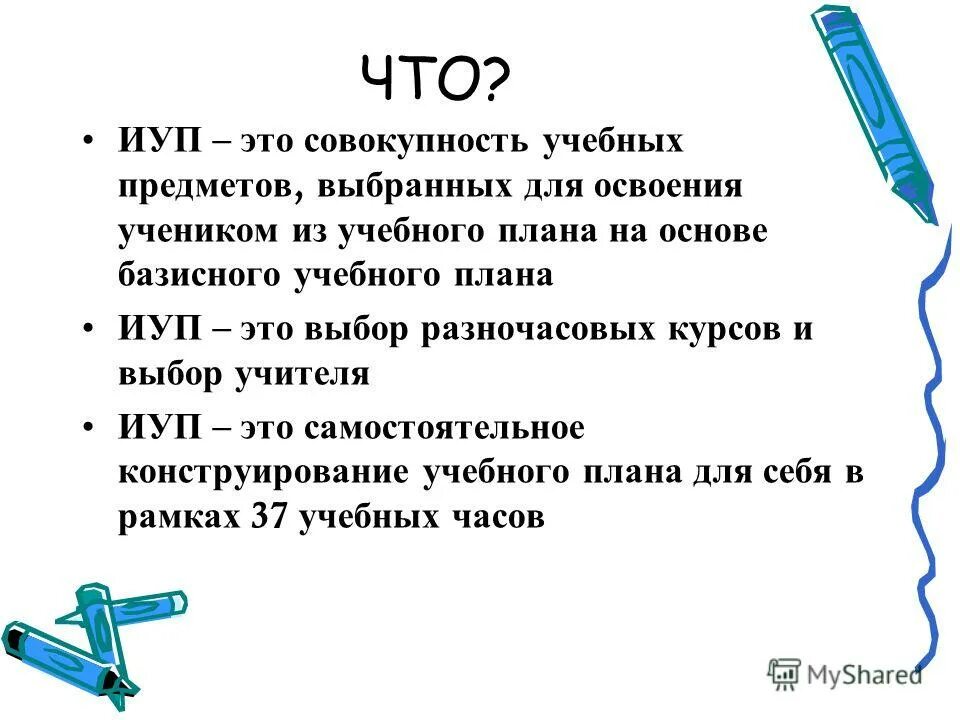 ЧТО?

• ИУП – это совокупность учебных предметов, выбранных для освоения учеником из учебного плана на основе базисного учебного плана

• ИУП – это выбор разночасовых курсов и выбор учителя

• ИУП – это самостоятельное конструирование учебного плана для себя в рамках 37 учебных часов

MyShared